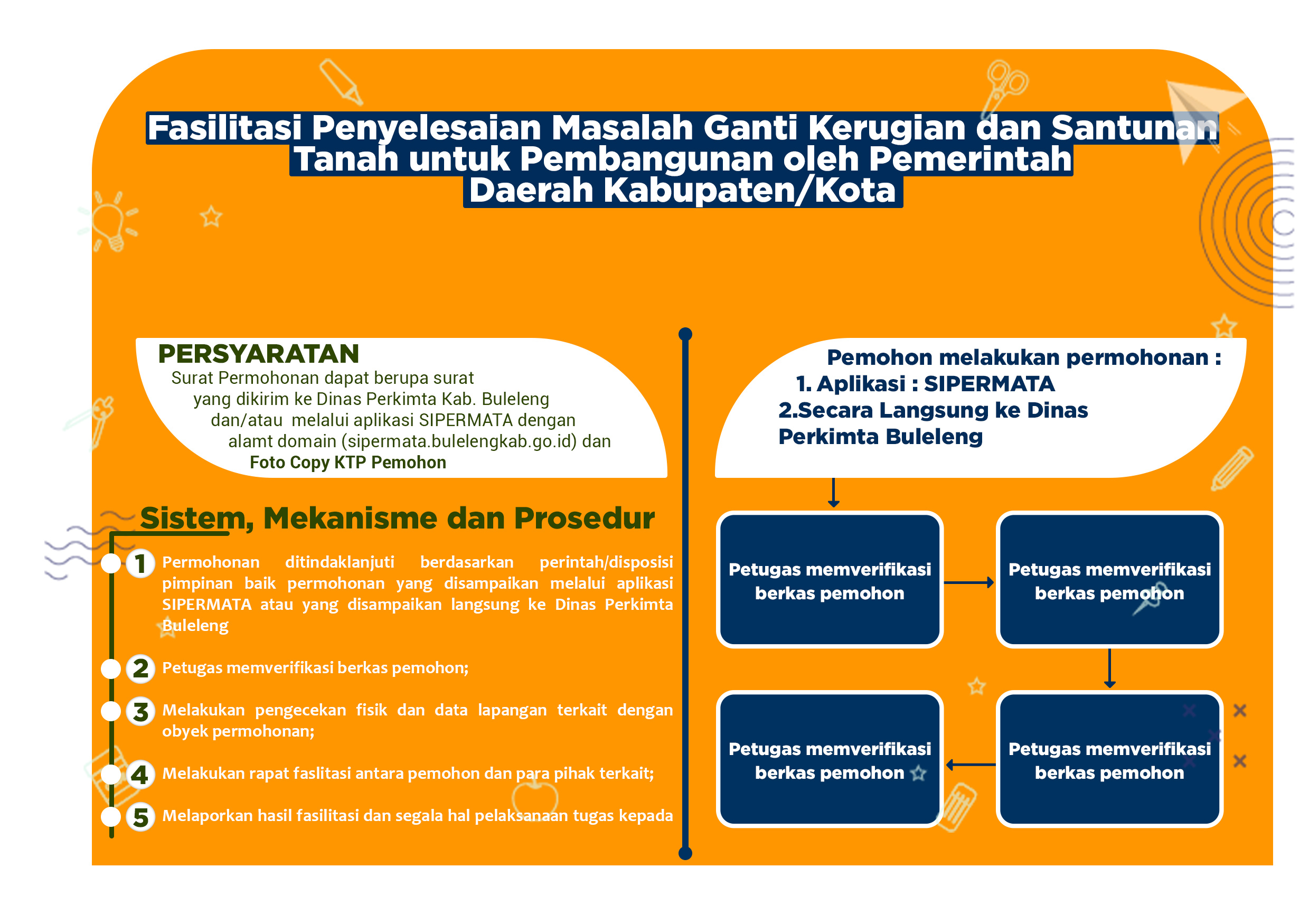 Fasilitasi Penyelesaian Masalah Ganti Kerugian dan Santunan Tanah untuk Pembangunan oleh Pemerintah Daerah Kabupaten/Kota

PERSYARATAN

Surat Permohonan dapat berupa surat yang dikirim ke Dinas Perkimta Kab. Buleleng dan/atau melalui aplikasi SIPERMATA dengan alamt domain (sipermata.bulelengkab.go.id) dan Foto Copy KTP Pemohon

Sistem, Mekanisme dan Prosedur

1 Permohonan ditindaklanjuti berdasarkan perintah/disposisi pimpinan baik permohonan yang disampaikan melalui aplikasi SIPERMATA atau yang disampaikan langsung ke Dinas Perkimta Buleleng

2 Petugas memverifikasi berkas pemohon;

3 Melakukan pengecekan fisik dan data lapangan terkait dengan obyek permohonan;

4 Melakukan rapat faslitasi antara pemohon dan para pihak terkait;

5 Melaporkan hasil fasilitasi dan segala hal pelaksanaan tugas kepada

Pemohon melakukan permohonan :
1. Aplikasi : SIPERMATA
2.Secara Langsung ke Dinas Perkimta Buleleng

Petugas memverifikasi berkas pemohon

Petugas memverifikasi berkas pemohon

Petugas memverifikasi berkas pemohon

Petugas memverifikasi berkas pemohon